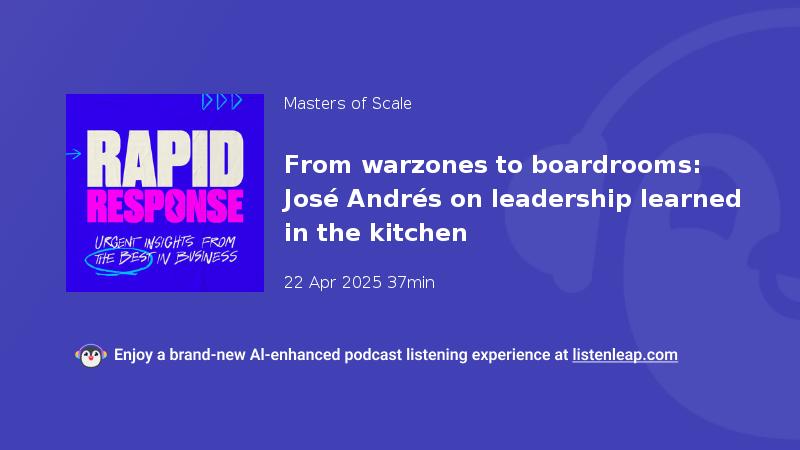 RAPID RESPONSE

URGENT INSIGHTS FROM THE BEST IN BUSINESS

Masters of Scale

From warzones to boardrooms: José Andrés on leadership learned in the kitchen

22 Apr 2025 37min

Enjoy a brand-new AI-enhanced podcast listening experience at listenleap.com